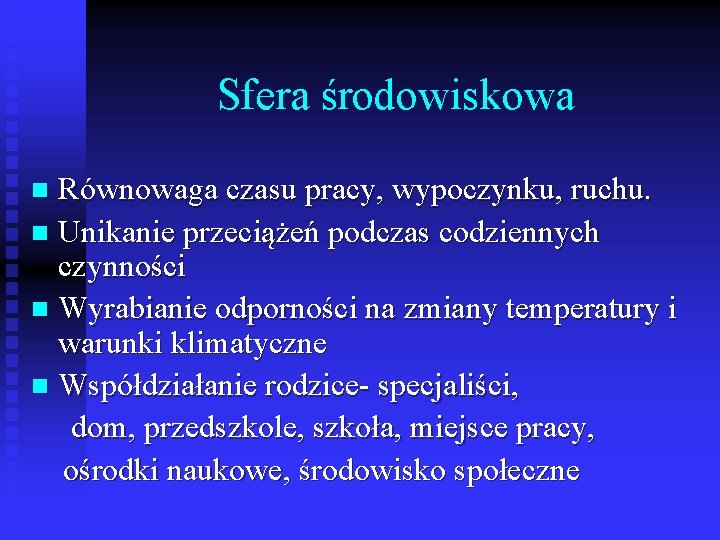 Sfera środowiskowa

Równowaga czasu pracy, wypoczynku, ruchu.

Unikanie przeciążeń podczas codziennych czynności

Wyrabianie odporności na zmiany temperatury i warunki klimatyczne

Współdziałanie rodzice- specjaliści, dom, przedszkole, szkoła, miejsce pracy, ośrodki naukowe, środowisko społeczne